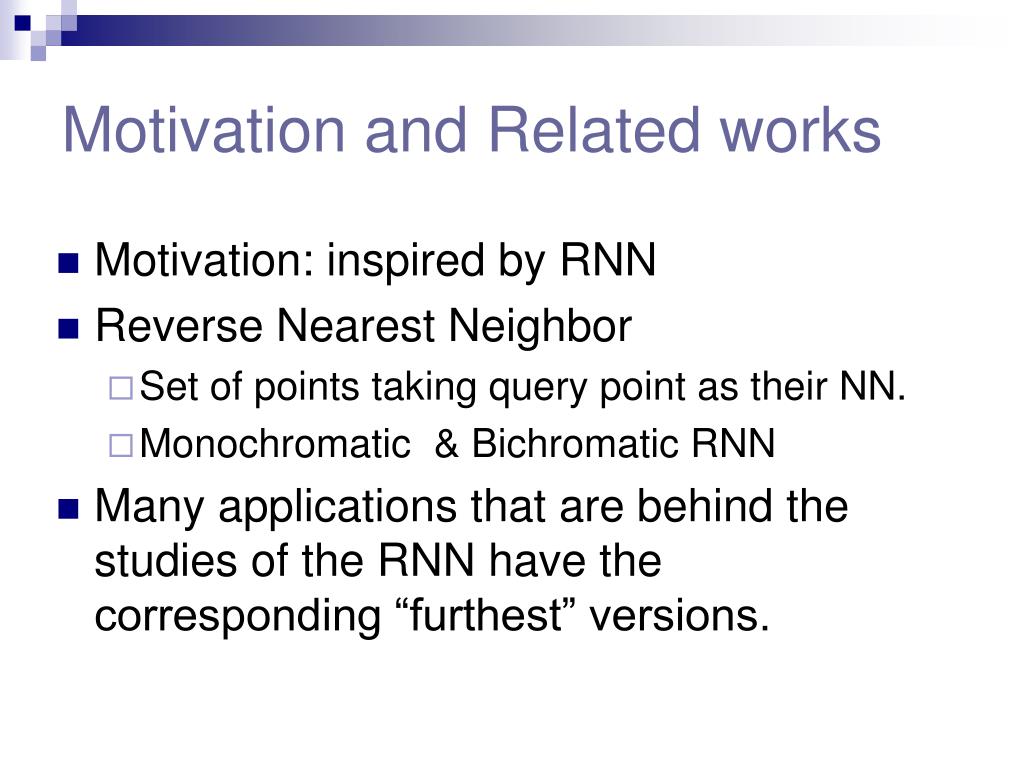 Motivation and Related works

Motivation: inspired by RNN

Reverse Nearest Neighbor

Set of points taking query point as their NN.

Monochromatic & Bichromatic RNN

Many applications that are behind the studies of the RNN have the corresponding “furthest” versions.